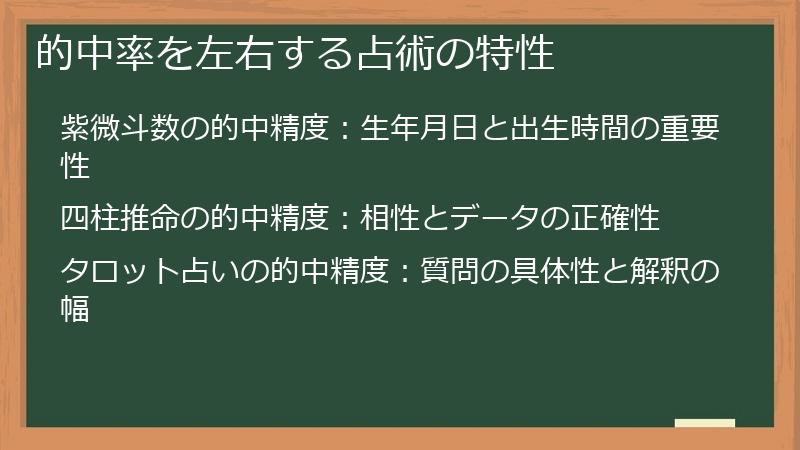 的中率を左右する占術の特性

紫微斗数の的中精度：生年月日と出生時間の重要性

四柱推命の的中精度：相性とデータの正確性

タロット占いの的中精度：質問の具体性と解釈の幅